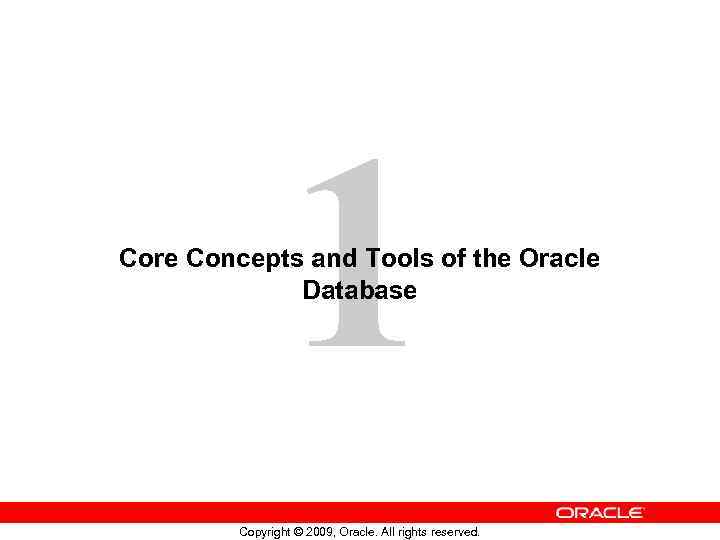 1

Core Concepts and Tools of the Oracle Database

ORACLE

Copyright © 2009, Oracle. All rights reserved.